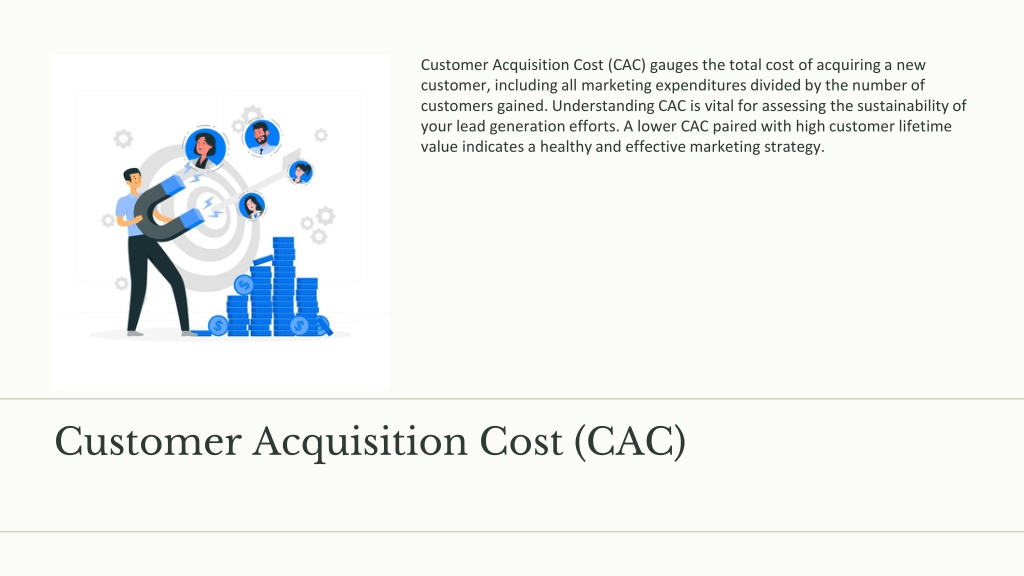 Customer Acquisition Cost (CAC) gauges the total cost of acquiring a new customer, including all marketing expenditures divided by the number of customers gained. Understanding CAC is vital for assessing the sustainability of your lead generation efforts. A lower CAC paired with high customer lifetime value indicates a healthy and effective marketing strategy.

Customer Acquisition Cost (CAC)